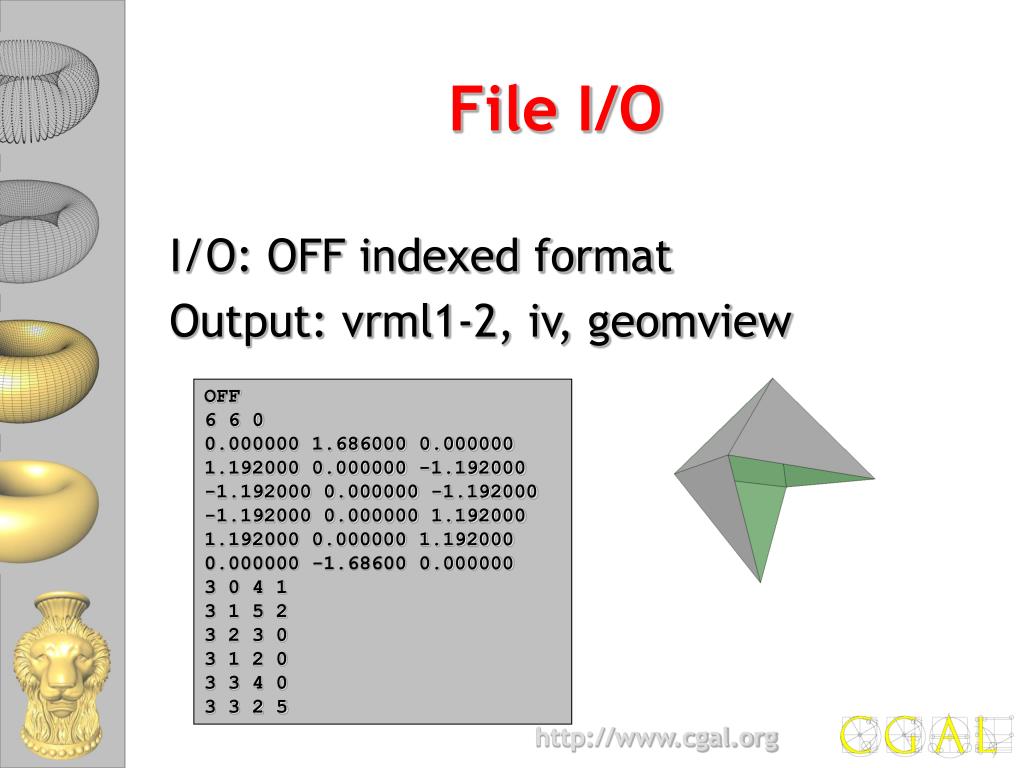 File I/O

I/O: OFF indexed format

Output: vrml1-2, iv, geomview

OFF
6 6 0
0.000000 1.686000 0.000000
1.192000 0.000000 -1.192000
-1.192000 0.000000 -1.192000
-1.192000 0.000000 1.192000
1.192000 0.000000 1.192000
0.000000 -1.68600 0.000000
3 0 4 1
3 1 5 2
3 2 3 0
3 1 2 0
3 3 4 0
3 3 2 5

http://www.cgal.org

CGAL